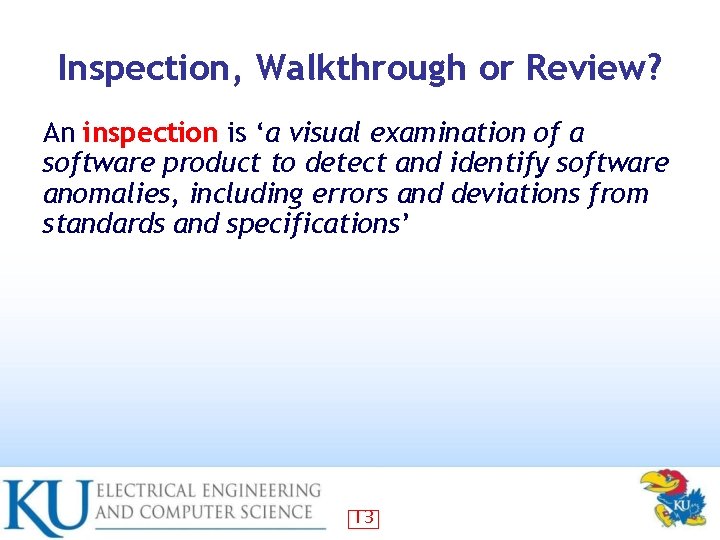 Inspection, Walkthrough or Review?

An inspection is ‘a visual examination of a software product to detect and identify software anomalies, including errors and deviations from standards and specifications’

KU ELECTRICAL ENGINEERING AND COMPUTER SCIENCE

13

KU